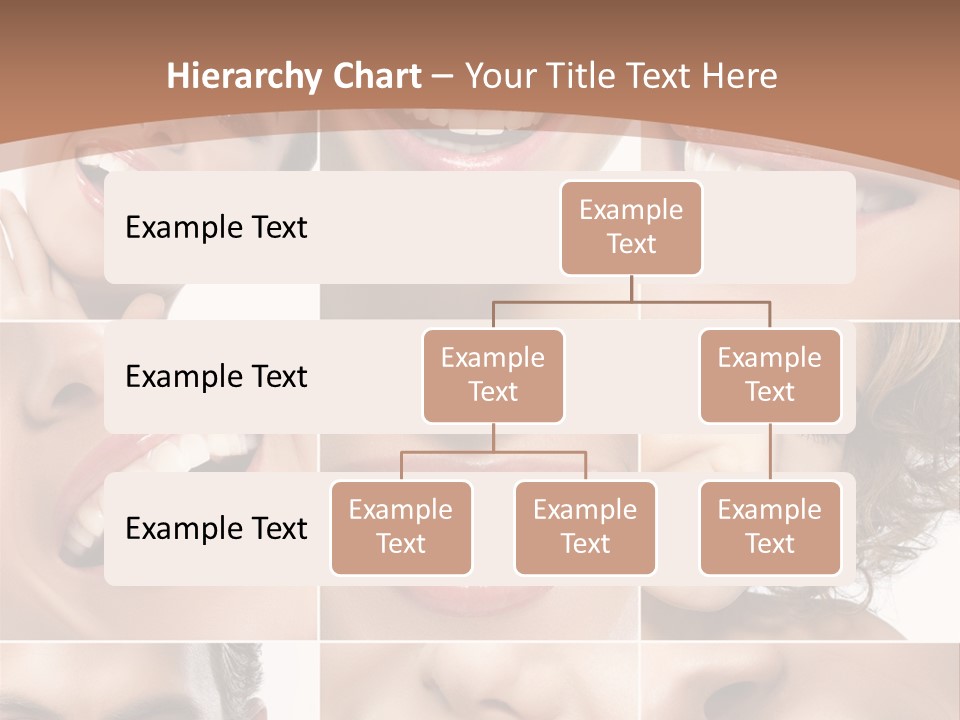 Hierarchy Chart – Your Title Text Here

Example Text

Example Text

Example Text

Example Text

Example Text

Example Text

Example Text

Example Text

Example Text